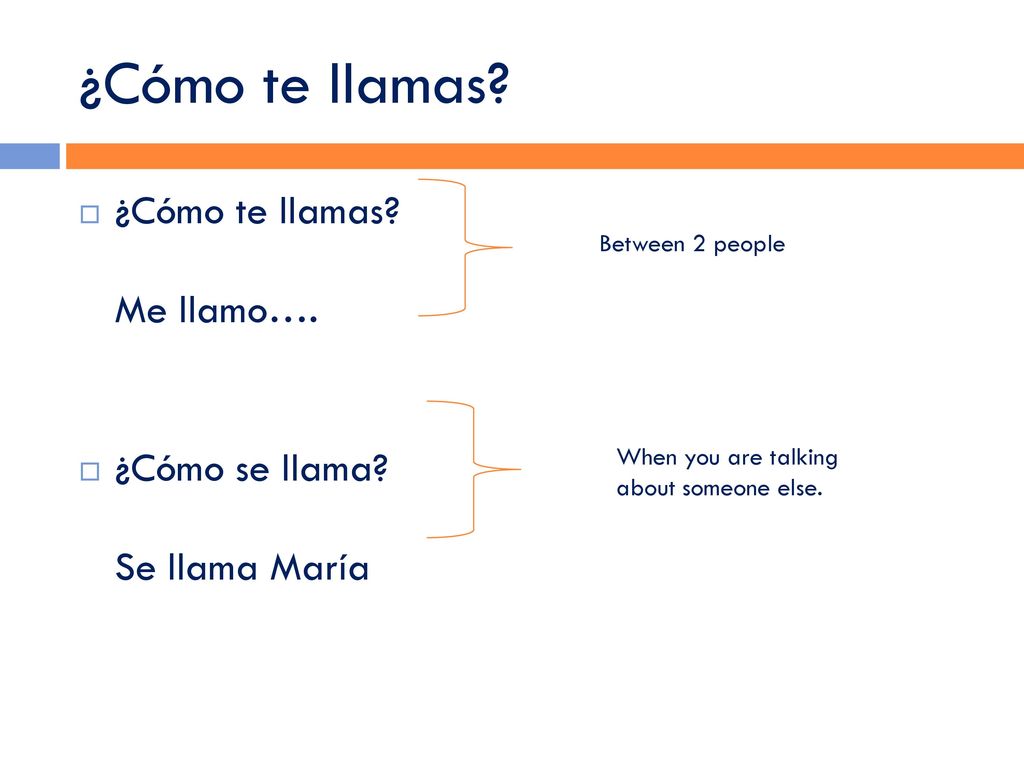 ¿Cómo te llamas?

¿Cómo te llamas?

Me llamo….

Between 2 people

¿Cómo se llama?

Se llama María

When you are talking about someone else.